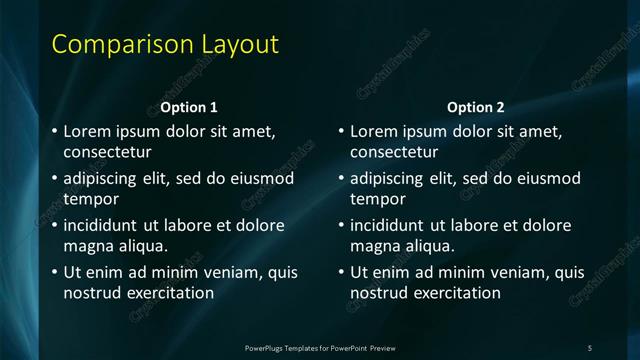 Comparison Layout

Option 1

• Lorem ipsum dolor sit amet, consectetur
• adipiscing elit, sed do eiusmod tempor
• incididunt ut labore et dolore magna aliqua.
• Ut enim ad minim veniam, quis nostrud exercitation

Option 2

• Lorem ipsum dolor sit amet, consectetur
• adipiscing elit, sed do eiusmod tempor
• incididunt ut labore et dolore magna aliqua.
• Ut enim ad minim veniam, quis nostrud exercitation

PowerPlugs Templates for PowerPoint Preview

5

CrystalGraphics